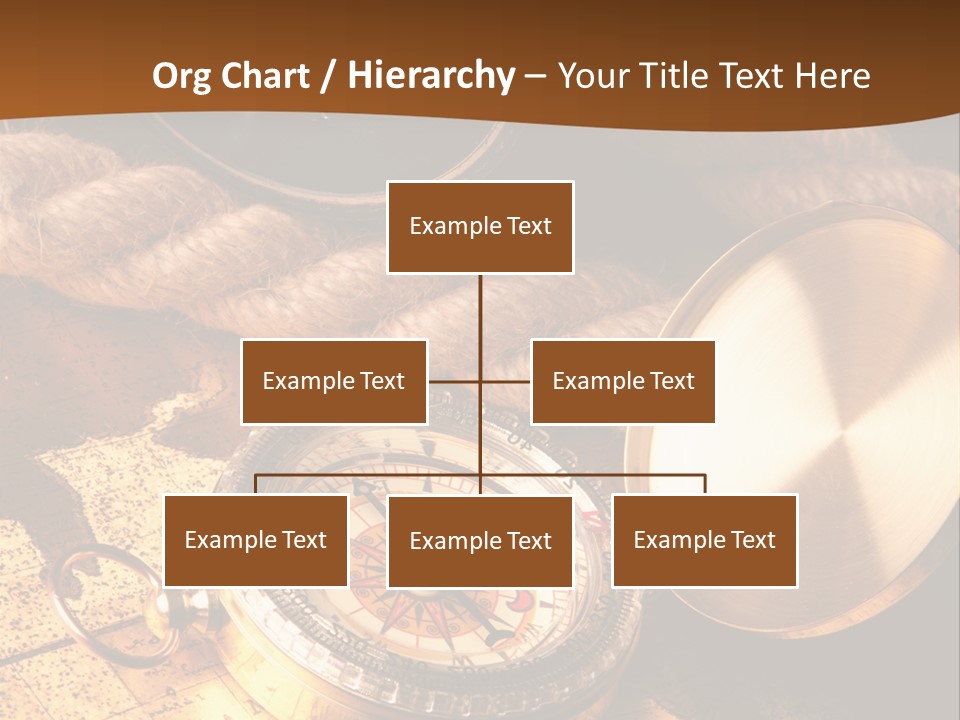 Org Chart / Hierarchy – Your Title Text Here

Example Text

Example Text

Example Text

Example Text

Example Text

Example Text